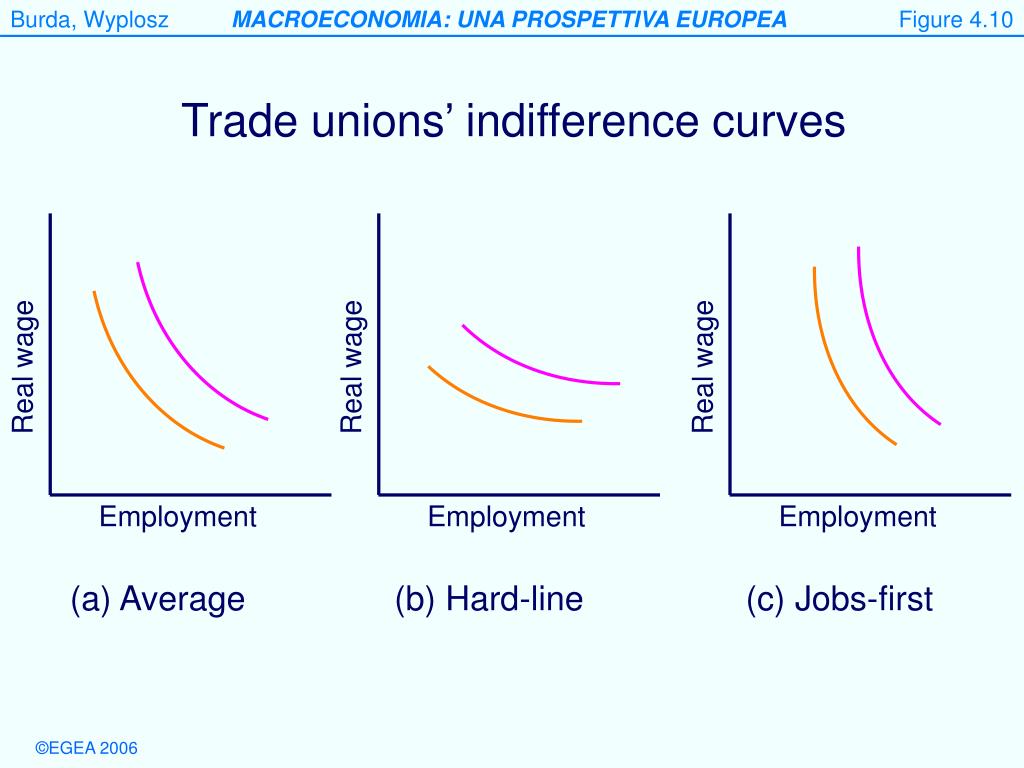 Burda, Wyplosz MACROECONOMIA: UNA PROSPETTIVA EUROPEA Figure 4.10

Trade unions' indifference curves

Real wage

Employment

(a) Average

Real wage

Employment

(b) Hard-line

Real wage

Employment

(c) Jobs-first

©EGEA 2006